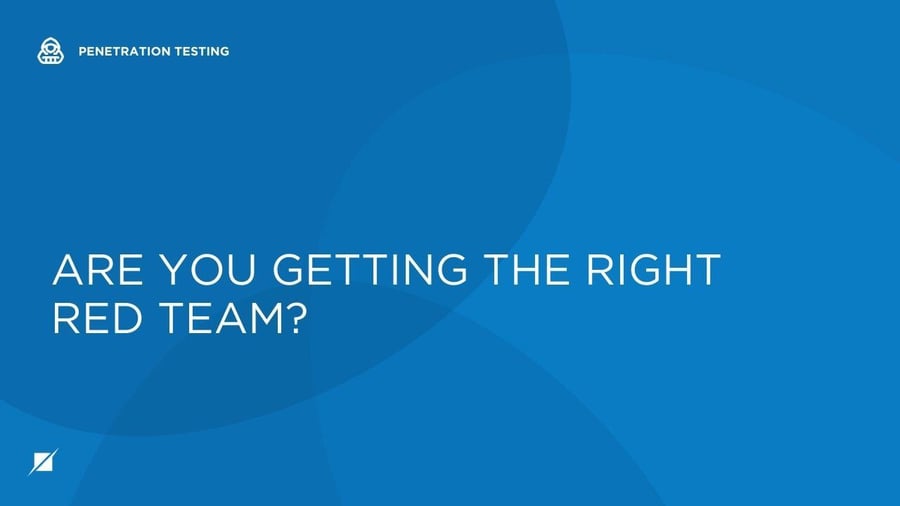 PENETRATION TESTING

ARE YOU GETTING THE RIGHT RED TEAM?